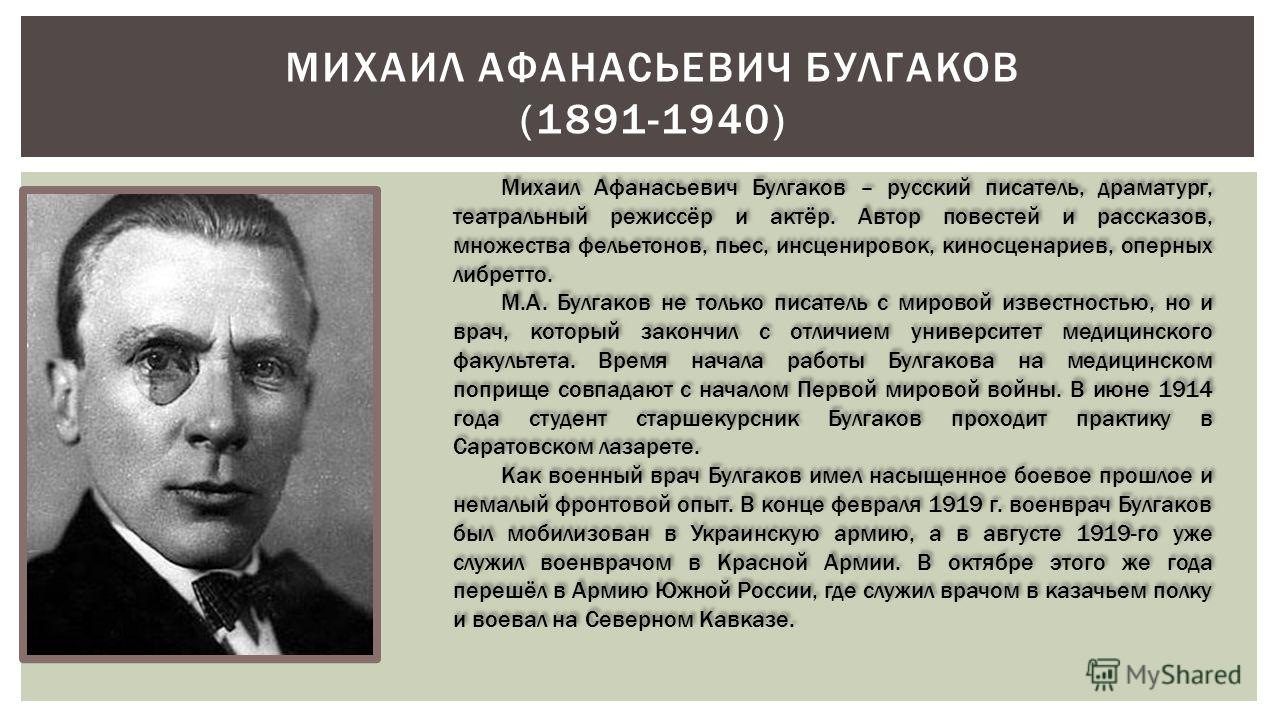 МИХАИЛ АФАНАСЬЕВИЧ БУЛГАКОВ (1891-1940)

Михаил Афанасьевич Булгаков – русский писатель, драматург, театральный режиссёр и актёр. Автор повестей и рассказов, множества фельетонов, пьес, инсценировок, киносценариев, оперных либретто.

М.А. Булгаков не только писатель с мировой известностью, но и врач, который закончил с отличием университет медицинского факультета. Время начала работы Булгакова на медицинском поприще совпадают с началом Первой мировой войны. В июне 1914 года студент старшекурсник Булгаков проходит практику в Саратовском лазарете.

Как военный врач Булгаков имел насыщенное боевое прошлое и немалый фронтовой опыт. В конце февраля 1919 г. военврач Булгаков был мобилизован в Украинскую армию, а в августе 1919-го уже служил военврачом в Красной Армии. В октябре этого же года перешёл в Армию Южной России, где служил врачом в казачьем полку и воевал на Северном Кавказе.

MyShared